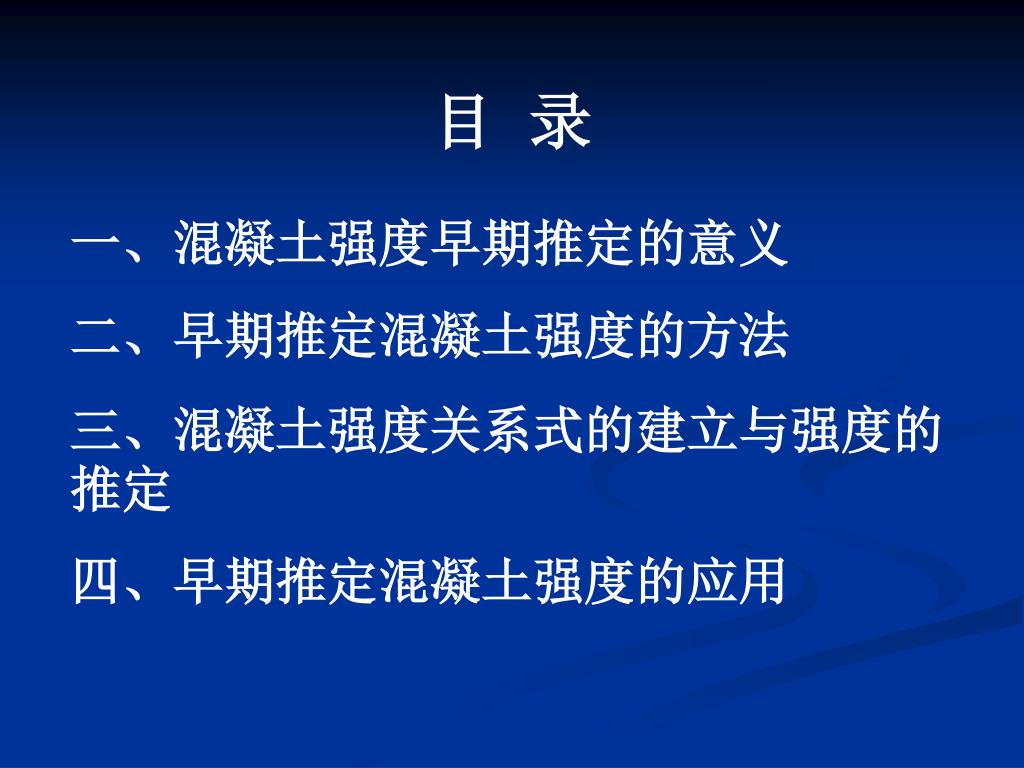 目 录

一、混凝土强度早期推定的意义

二、早期推定混凝土强度的方法

三、混凝土强度关系式的建立与强度的推定

四、早期推定混凝土强度的应用